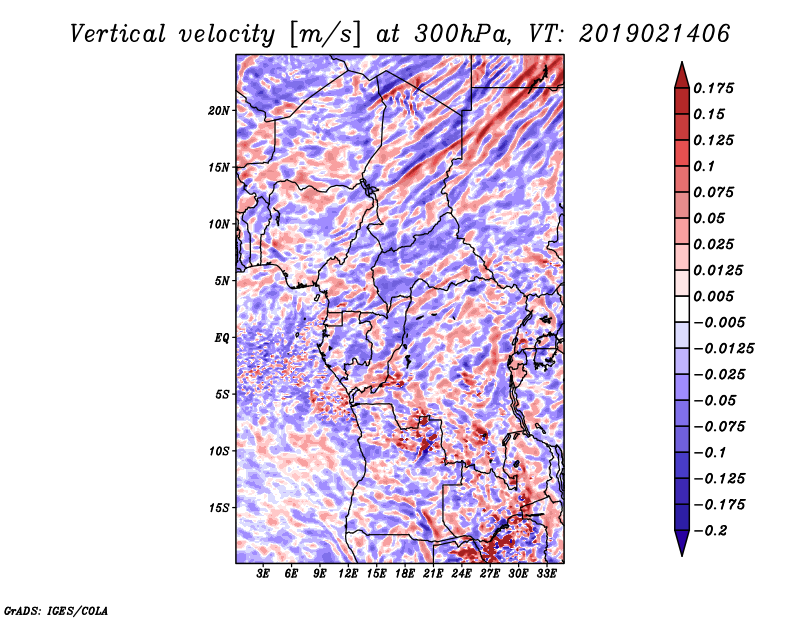 Vertical velocity [m/s] at 300hPa, VT: 2019021406

20N
15N
10N
5N
EQ
5S
10S
15S

3E 6E 9E 12E 15E 18E 21E 24E 27E 30E 33E

0.175
0.15
0.125
0.1
0.075
0.05
0.025
0.0125
0.005
−0.005
−0.0125
−0.025
−0.05
−0.075
−0.1
−0.125
−0.175
−0.2

GrADS: IGES/COLA